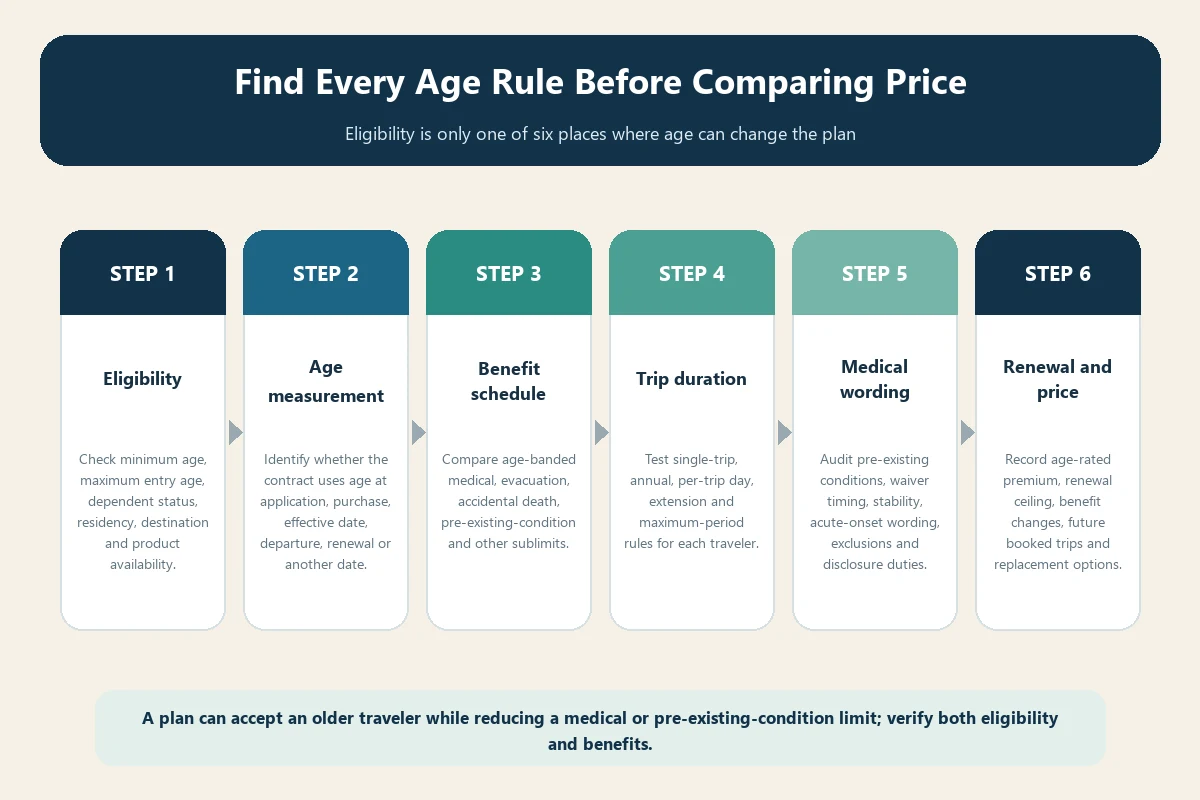 Find Every Age Rule Before Comparing Price

Eligibility is only one of six places where age can change the plan

STEP 1

Eligibility

Check minimum age, maximum entry age, dependent status, residency, destination and product availability.

STEP 2

Age measurement

Identify whether the contract uses age at application, purchase, effective date, departure, renewal or another date.

STEP 3

Benefit schedule

Compare age-banded medical, evacuation, accidental death, pre-existing-condition and other sublimits.

STEP 4

Trip duration

Test single-trip, annual, per-trip day, extension and maximum-period rules for each traveler.

STEP 5

Medical wording

Audit pre-existing conditions, waiver timing, stability, acute-onset wording, exclusions and disclosure duties.

STEP 6

Renewal and price

Record age-rated premium, renewal ceiling, benefit changes, future booked trips and replacement options.

A plan can accept an older traveler while reducing a medical or pre-existing-condition limit; verify both eligibility and benefits.